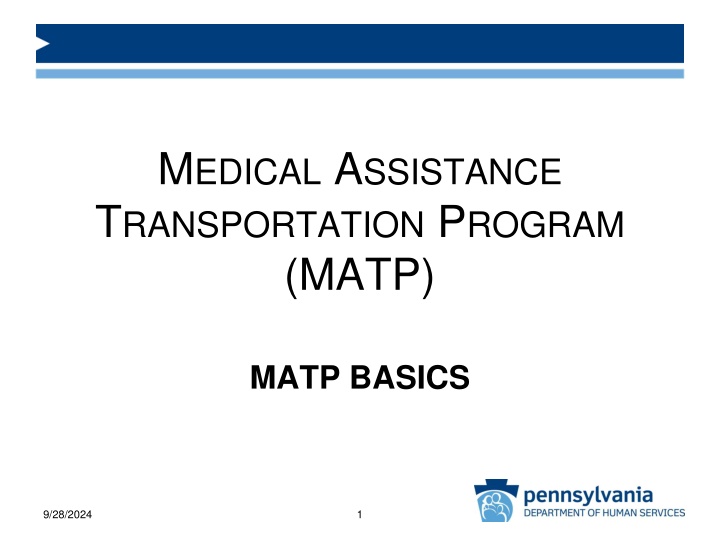 MEDICAL ASSISTANCE TRANSPORTATION PROGRAM (MATP)

MATP BASICS

9/28/2024

1

pennsylvania
DEPARTMENT OF HUMAN SERVICES